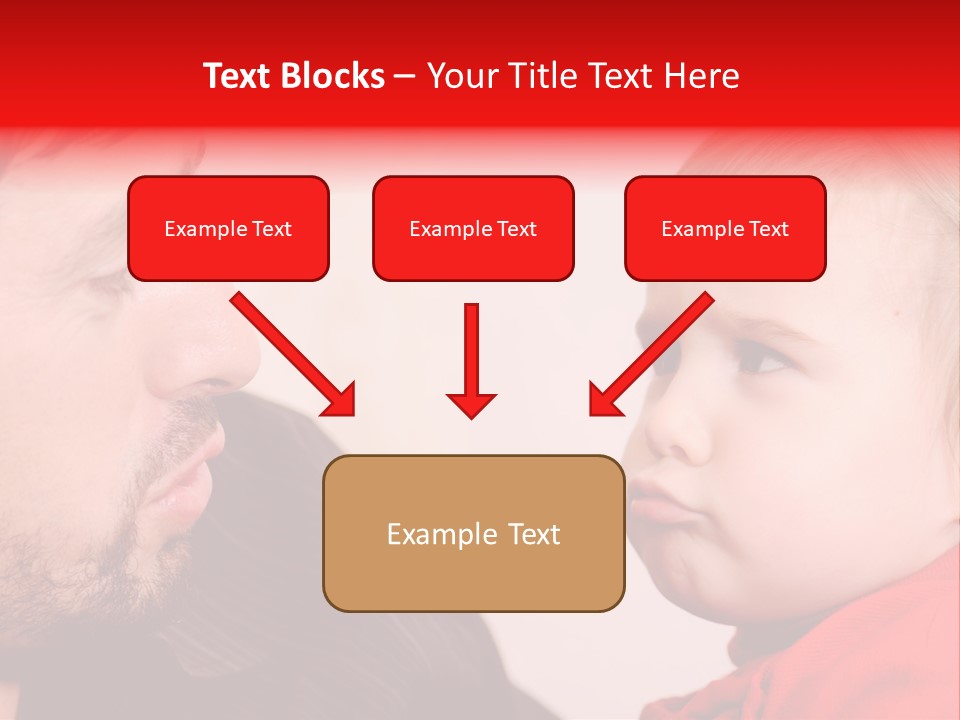 Text Blocks – Your Title Text Here

Example Text

Example Text

Example Text

Example Text